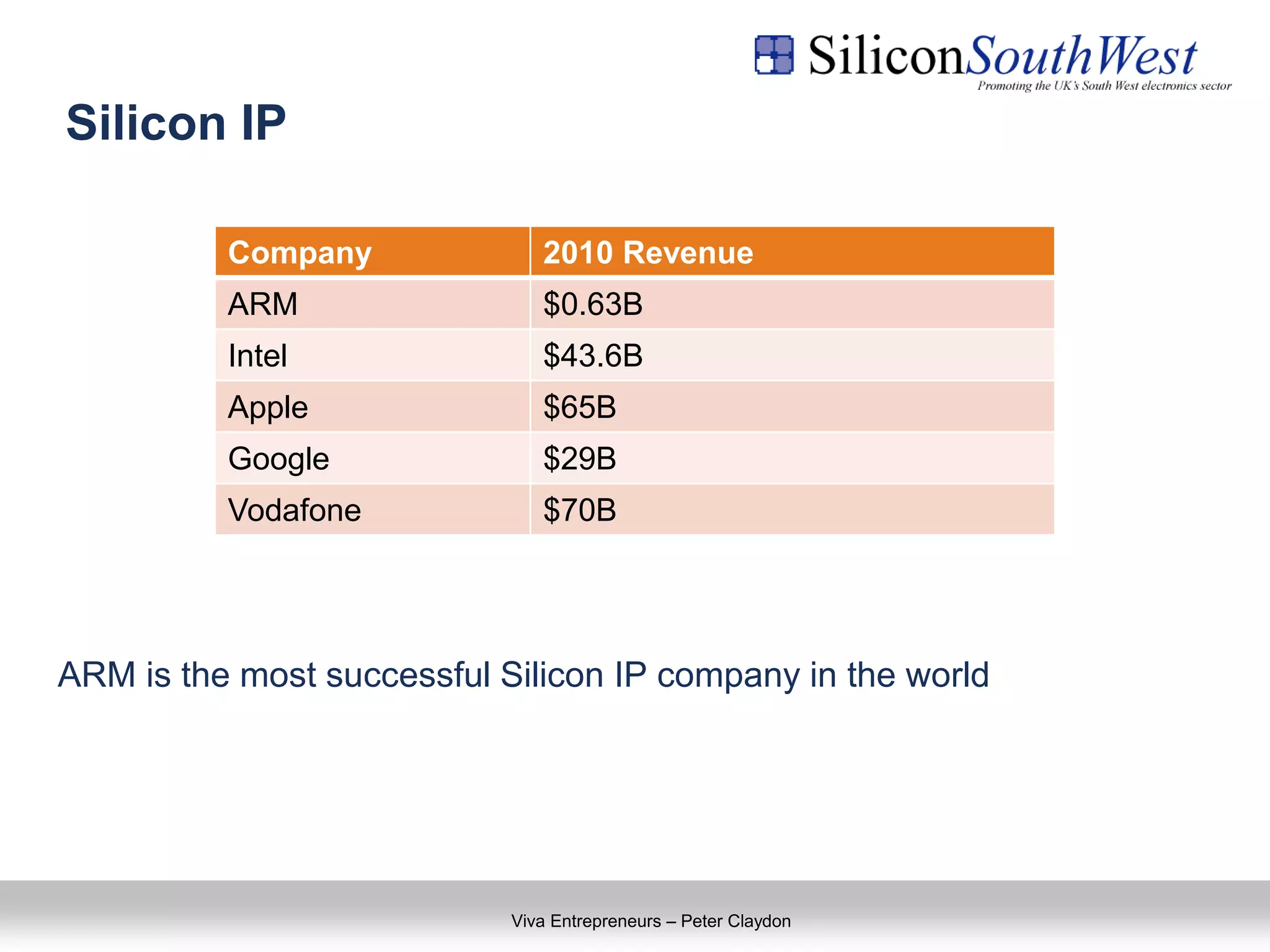 SiliconSouthWest
Promoting the UK's South West electronics sector

Silicon IP

| Company | 2010 Revenue |
|---|---|
| ARM | \$0.63B |
| Intel | \$43.6B |
| Apple | \$65B |
| Google | \$29B |
| Vodafone | \$70B |

ARM is the most successful Silicon IP company in the world

Viva Entrepreneurs – Peter Claydon